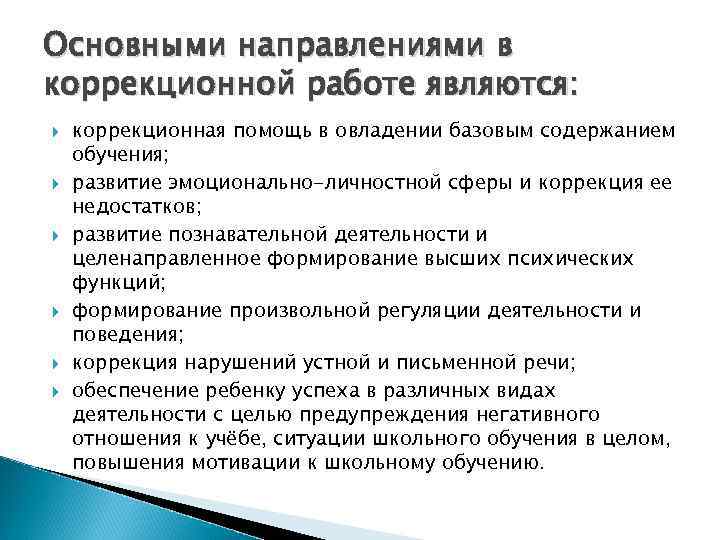 Основными направлениями в коррекционной работе являются:

коррекционная помощь в овладении базовым содержанием обучения;

развитие эмоционально-личностной сферы и коррекция ее недостатков;

развитие познавательной деятельности и целенаправленное формирование высших психических функций;

формирование произвольной регуляции деятельности и поведения;

коррекция нарушений устной и письменной речи;

обеспечение ребенку успеха в различных видах деятельности с целью предупреждения негативного отношения к учёбе, ситуации школьного обучения в целом, повышения мотивации к школьному обучению.